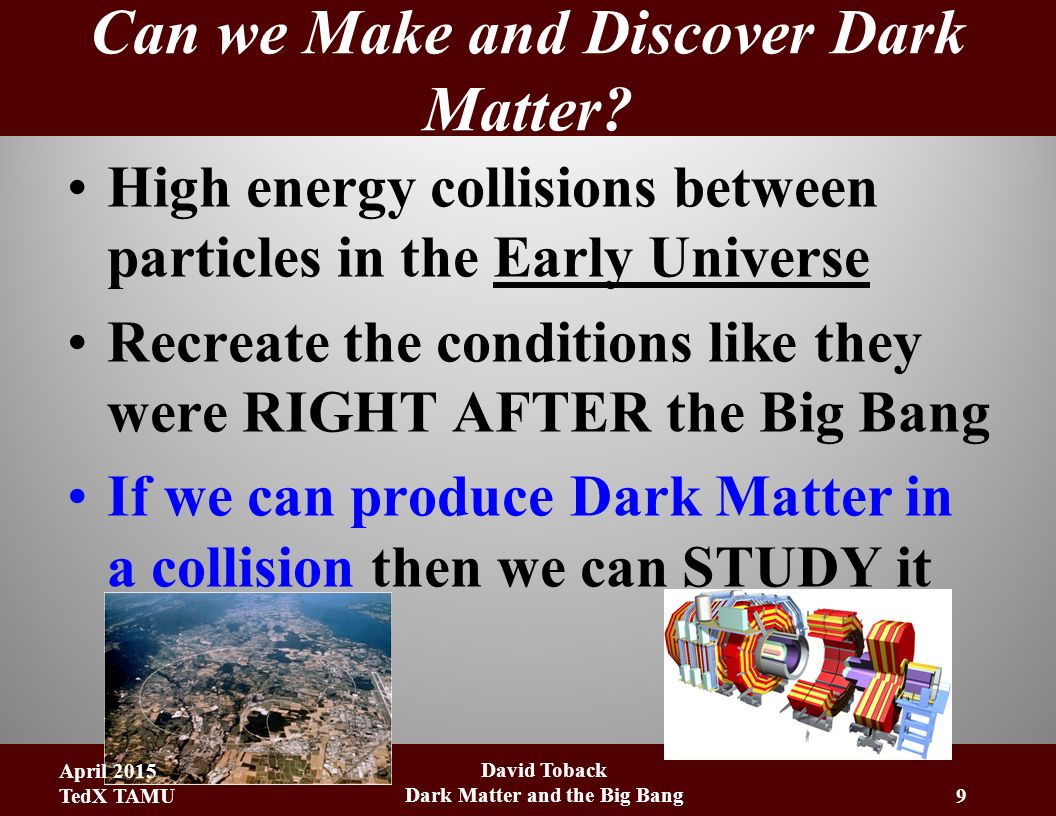 Can we Make and Discover Dark Matter?

• High energy collisions between particles in the Early Universe

• Recreate the conditions like they were RIGHT AFTER the Big Bang

• If we can produce Dark Matter in a collision then we can STUDY it

April 2015
TedX TAMU

David Toback
Dark Matter and the Big Bang

9